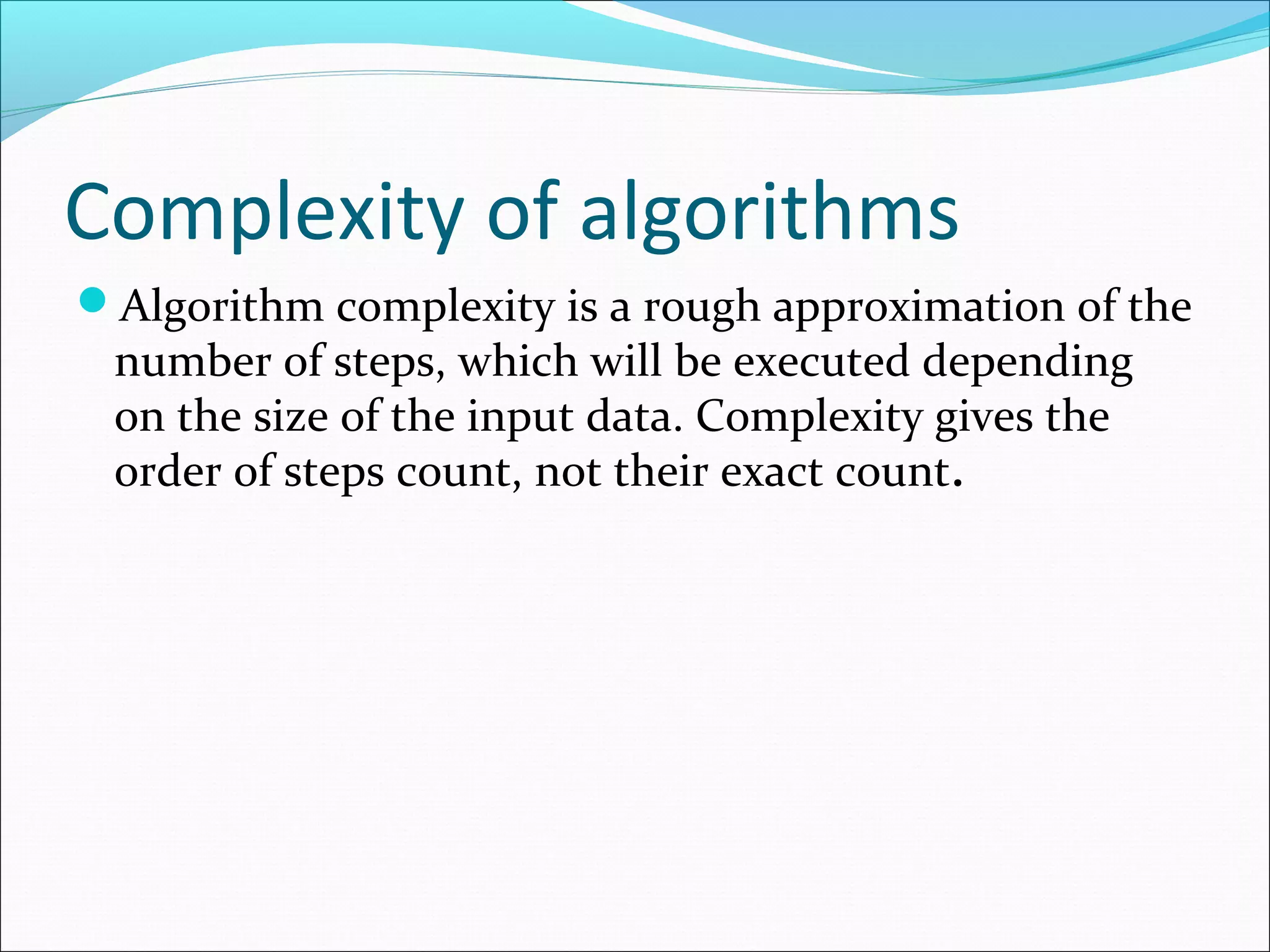 Complexity of algorithms

Algorithm complexity is a rough approximation of the number of steps, which will be executed depending on the size of the input data. Complexity gives the order of steps count, not their exact count.